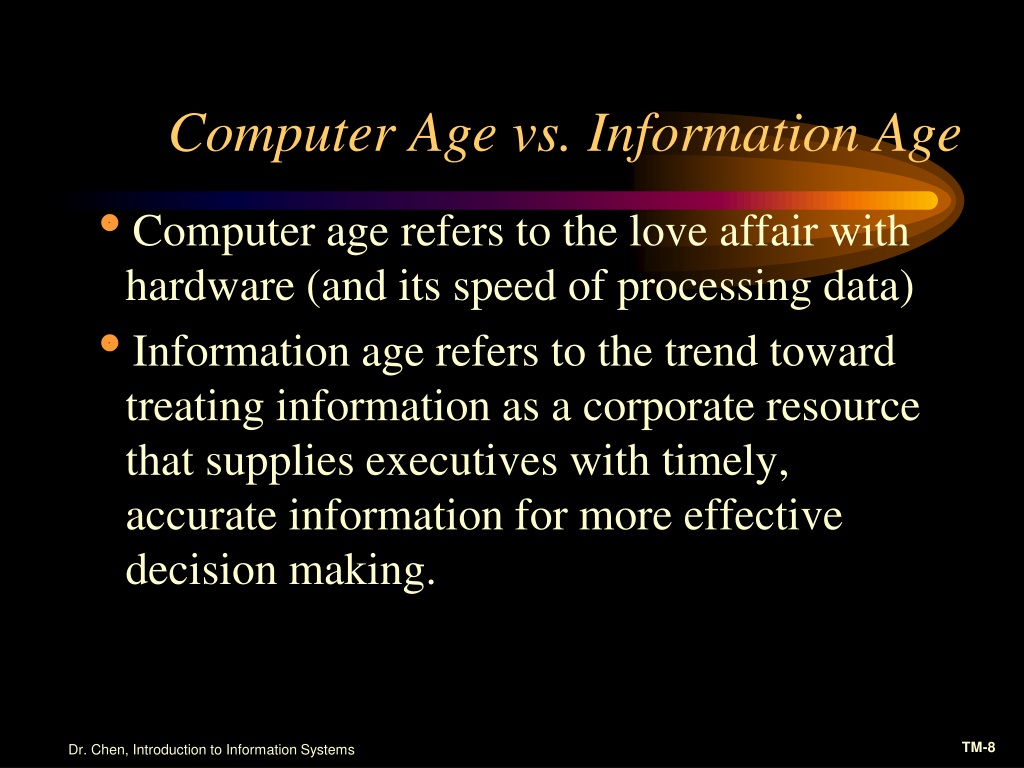 Computer Age vs. Information Age

• Computer age refers to the love affair with hardware (and its speed of processing data)

• Information age refers to the trend toward treating information as a corporate resource that supplies executives with timely, accurate information for more effective decision making.

Dr. Chen, Introduction to Information Systems

TM-8